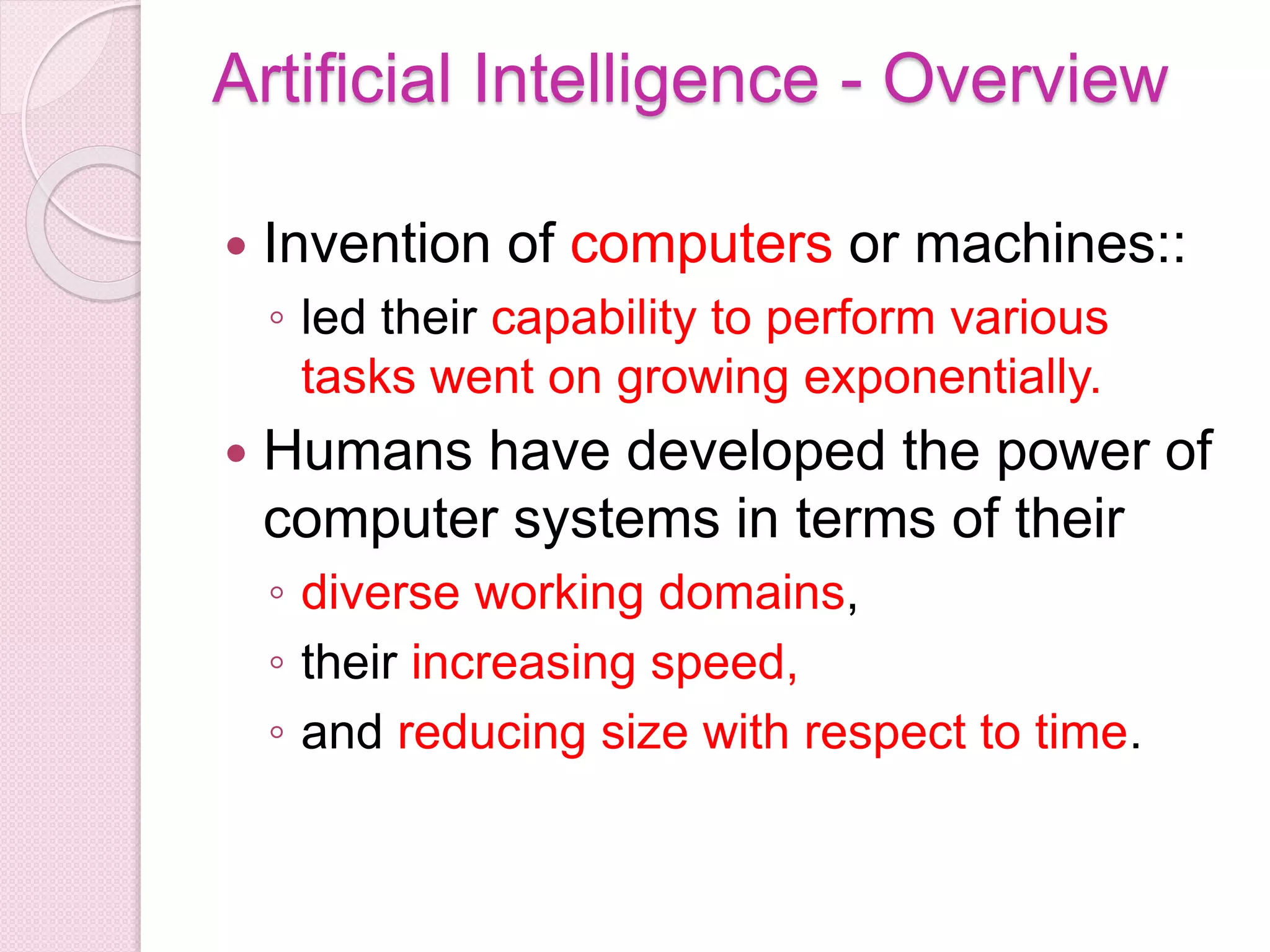 Artificial Intelligence - Overview

• Invention of computers or machines::
◦ led their capability to perform various tasks went on growing exponentially.

• Humans have developed the power of computer systems in terms of their
◦ diverse working domains,
◦ their increasing speed,
◦ and reducing size with respect to time.